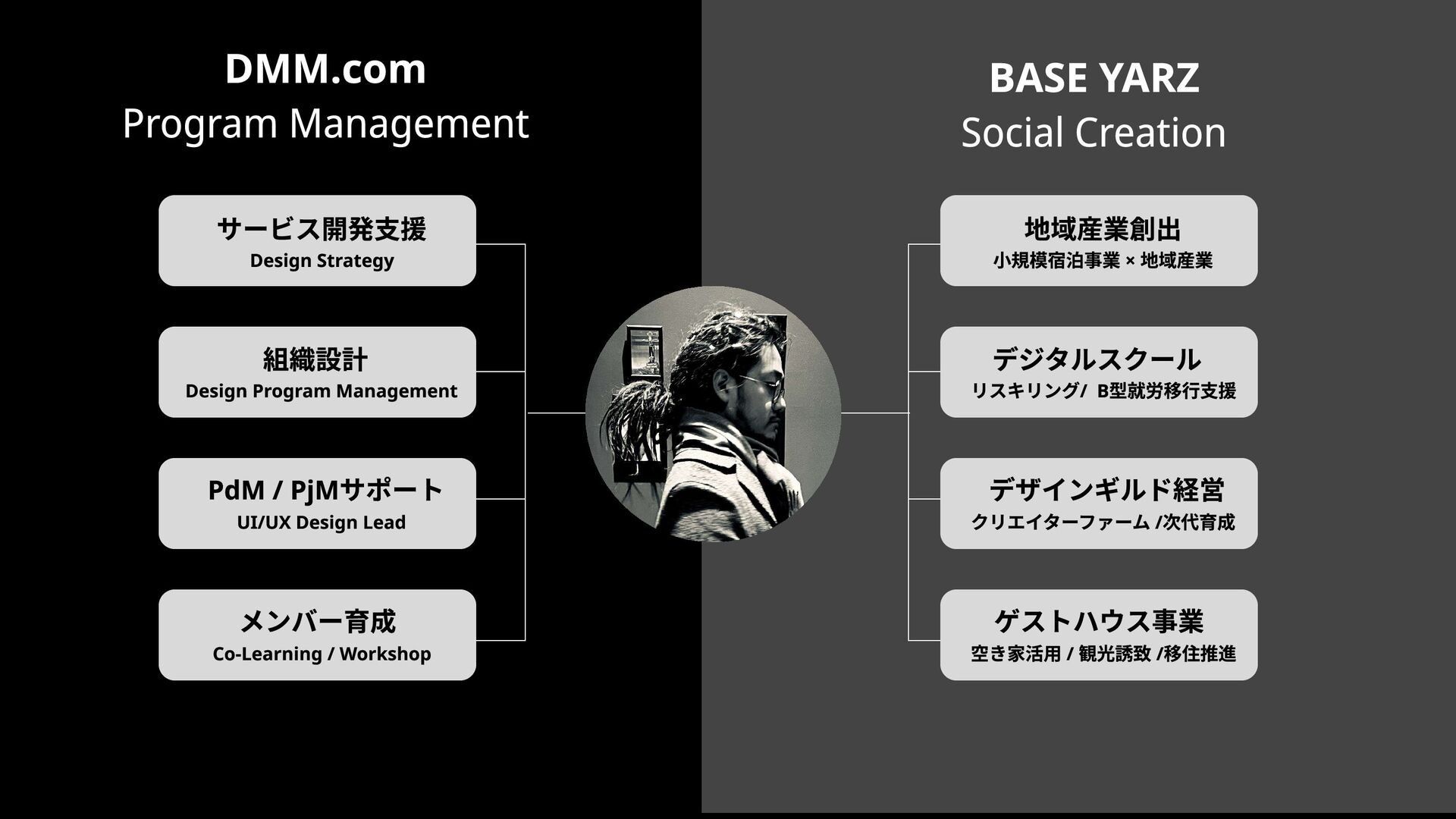 DMM.com
Program Management

サービス開発支援
Design Strategy

組織設計
Design Program Management

PdM / PjMサポート
UI/UX Design Lead

メンバー育成
Co-Learning / Workshop

BASE YARZ
Social Creation

地域産業創出
小規模宿泊事業 × 地域産業

デジタルスクール
リスキリング/ B型就労移行支援

デザインギルド経営
クリエイターファーム /次代育成

ゲストハウス事業
空き家活用 / 観光誘致 /移住推進